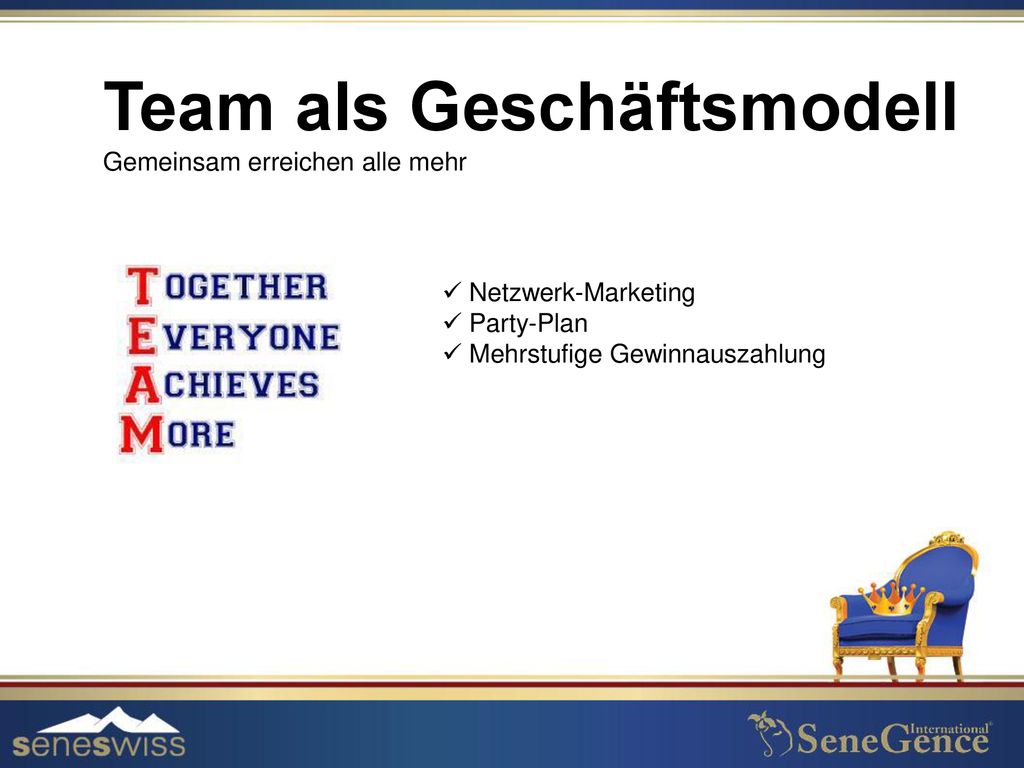 Team als Geschäftsmodell
Gemeinsam erreichen alle mehr

TOGETHER
EVERYONE
ACHIEVES
MORE

✓ Netzwerk-Marketing
✓ Party-Plan
✓ Mehrstufige Gewinnauszahlung

seneswiss

SeneGence International®